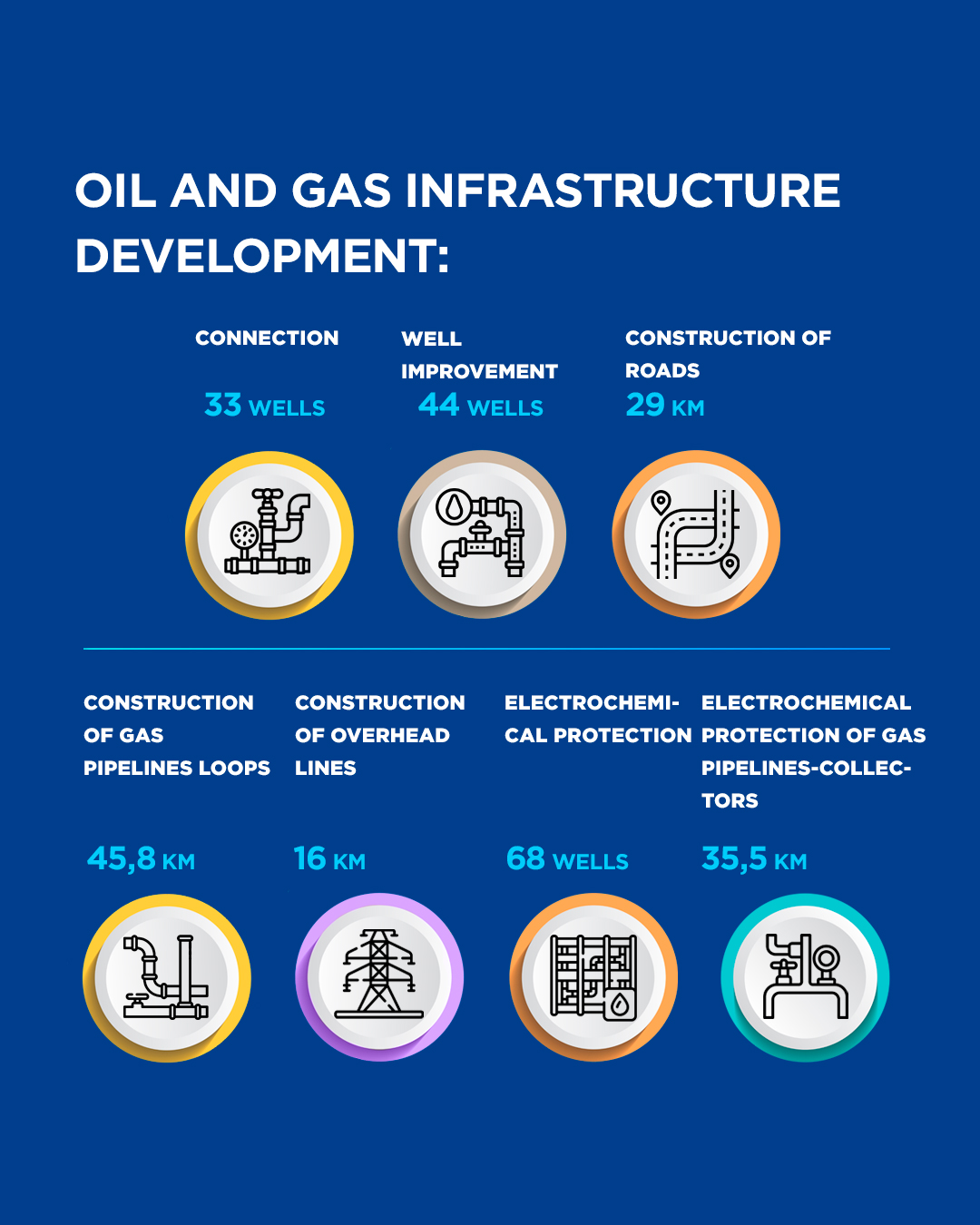 OIL AND GAS INFRASTRUCTURE DEVELOPMENT:

CONNECTION

33 WELLS

WELL IMPROVEMENT

44 WELLS

CONSTRUCTION OF ROADS

29 KM

CONSTRUCTION OF GAS PIPELINES LOOPS

45,8 KM

CONSTRUCTION OF OVERHEAD LINES

16 KM

ELECTROCHEMICAL PROTECTION

68 WELLS

ELECTROCHEMICAL PROTECTION OF GAS PIPELINES-COLLECTORS

35,5 KM